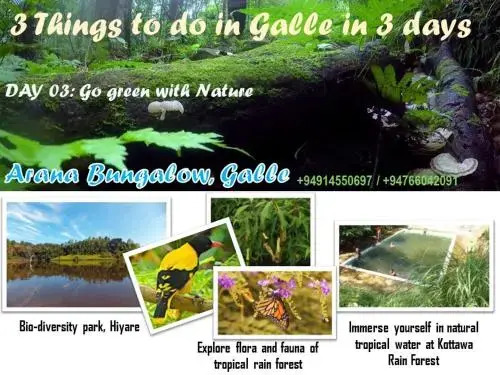 3 Things to do in Galle in 3 days

DAY 03: Go green with Nature

Arana Bungalow, Galle +94914550697 / +94766042091

Bio-diversity park, Hiyare

Explore flora and fauna of tropical rain forest

Immerse yourself in natural tropical water at Kottawa Rain Forest